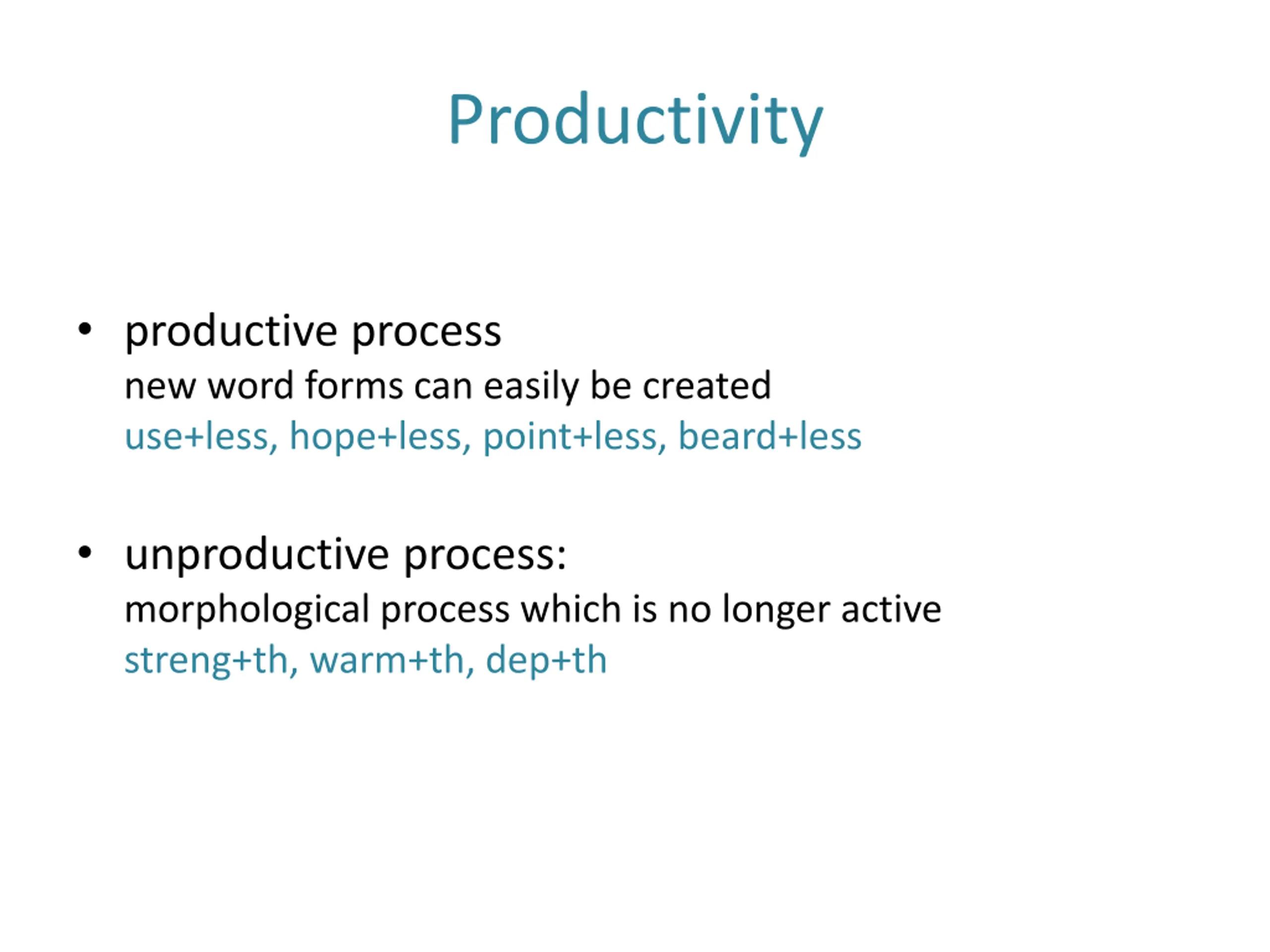 Productivity

• productive process
new word forms can easily be created
use+less, hope+less, point+less, beard+less

• unproductive process:
morphological process which is no longer active
streng+th, warm+th, dep+th